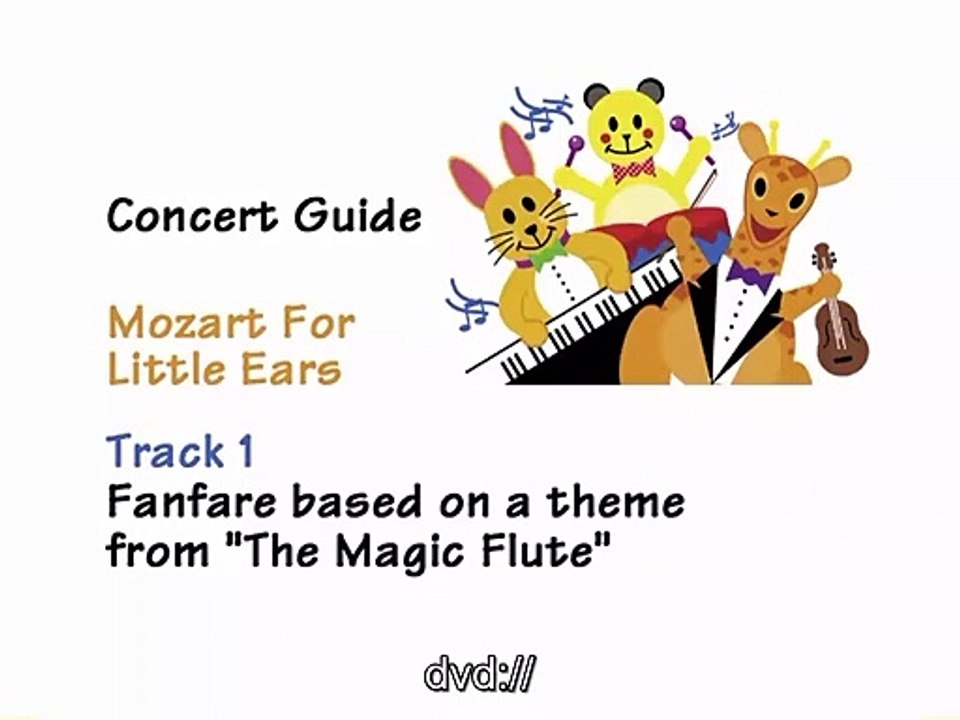 Concert Guide

Mozart For Little Ears

Track 1
Fanfare based on a theme from "The Magic Flute"

dvd://